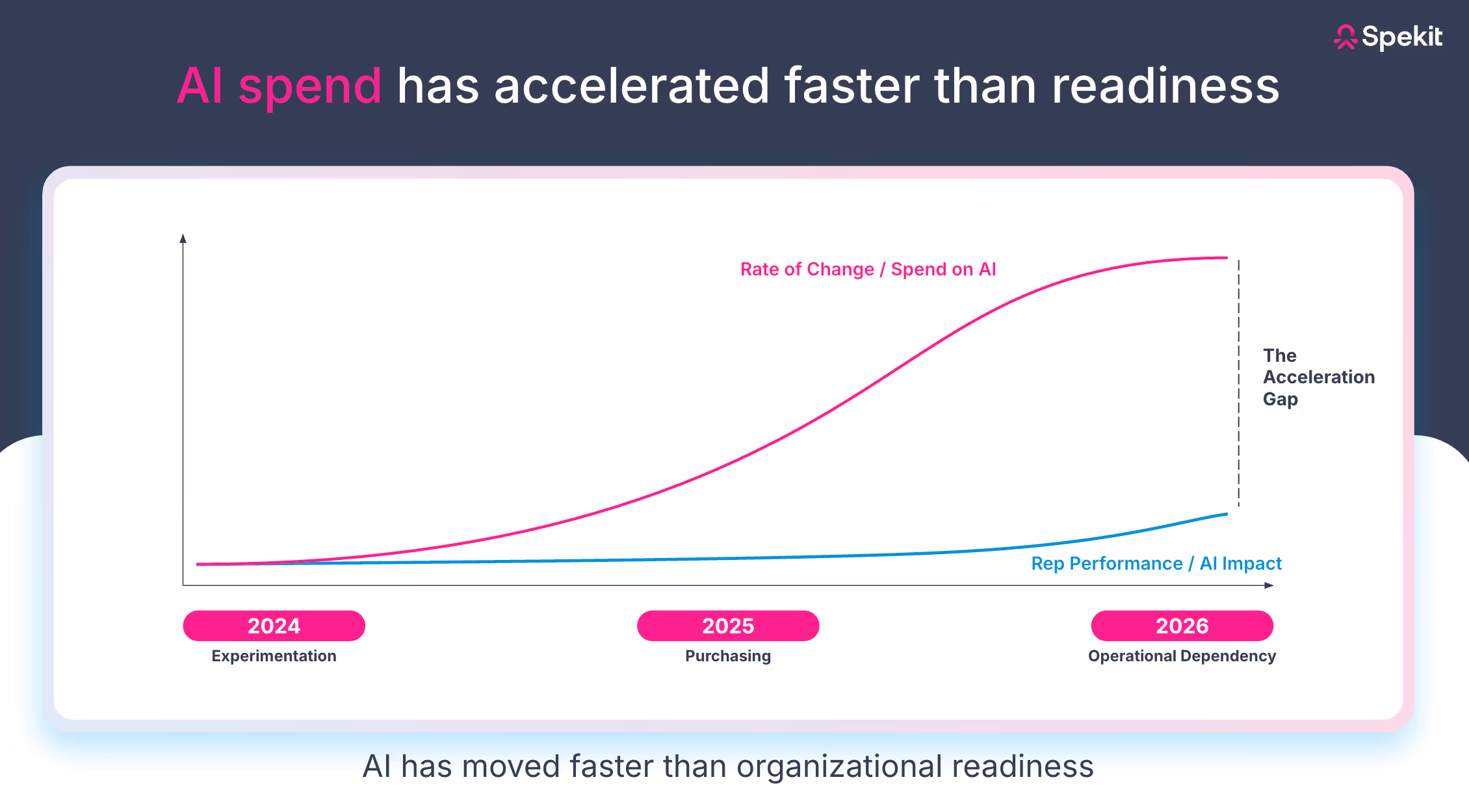 Spekit

AI spend has accelerated faster than readiness

Rate of Change / Spend on AI

The Acceleration Gap

Rep Performance / AI Impact

2024
Experimentation

2025
Purchasing

2026
Operational Dependency

AI has moved faster than organizational readiness